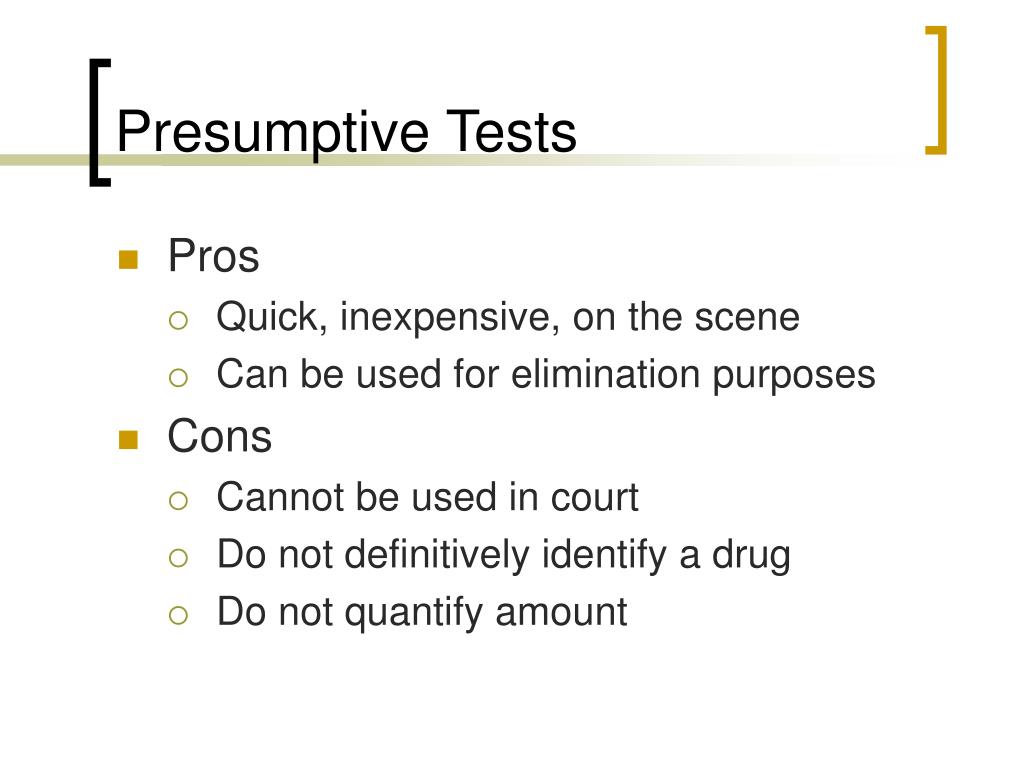 Presumptive Tests

Pros
Quick, inexpensive, on the scene
Can be used for elimination purposes

Cons
Cannot be used in court
Do not definitively identify a drug
Do not quantify amount